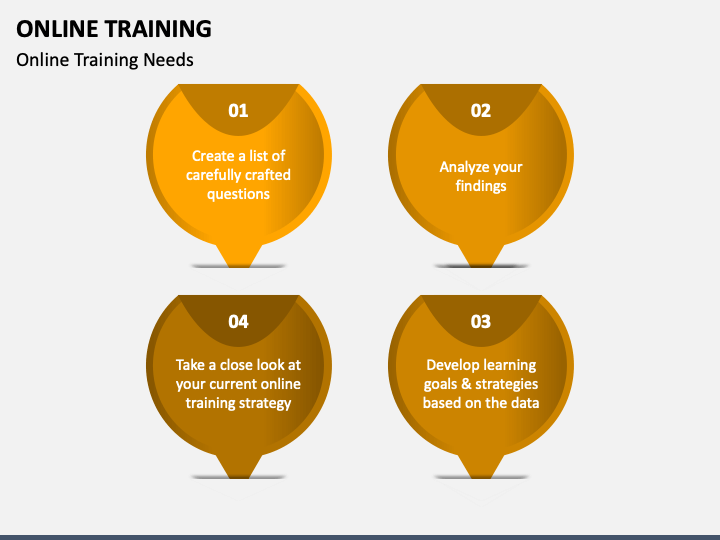 ONLINE TRAINING

Online Training Needs

01

Create a list of carefully crafted questions

02

Analyze your findings

04

Take a close look at your current online training strategy

03

Develop learning goals & strategies based on the data